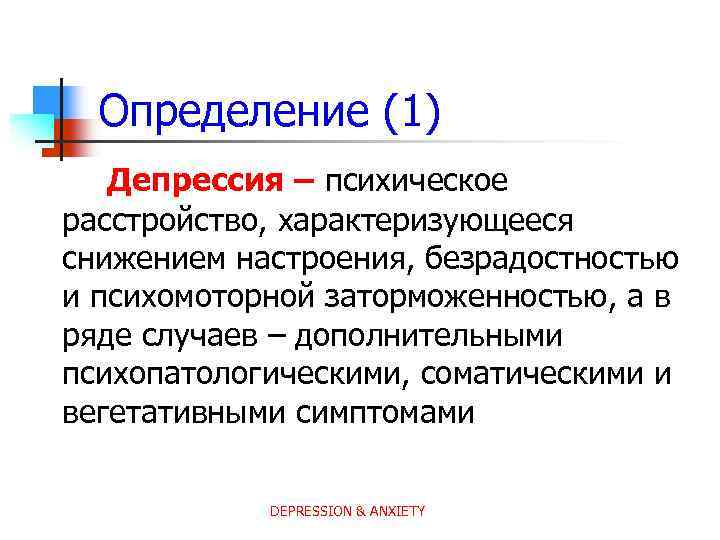 Определение (1)

Депрессия – психическое расстройство, характеризующееся снижением настроения, безрадостностью и психомоторной заторможенностью, а в ряде случаев – дополнительными психопатологическими, соматическими и вегетативными симптомами

DEPRESSION & ANXIETY